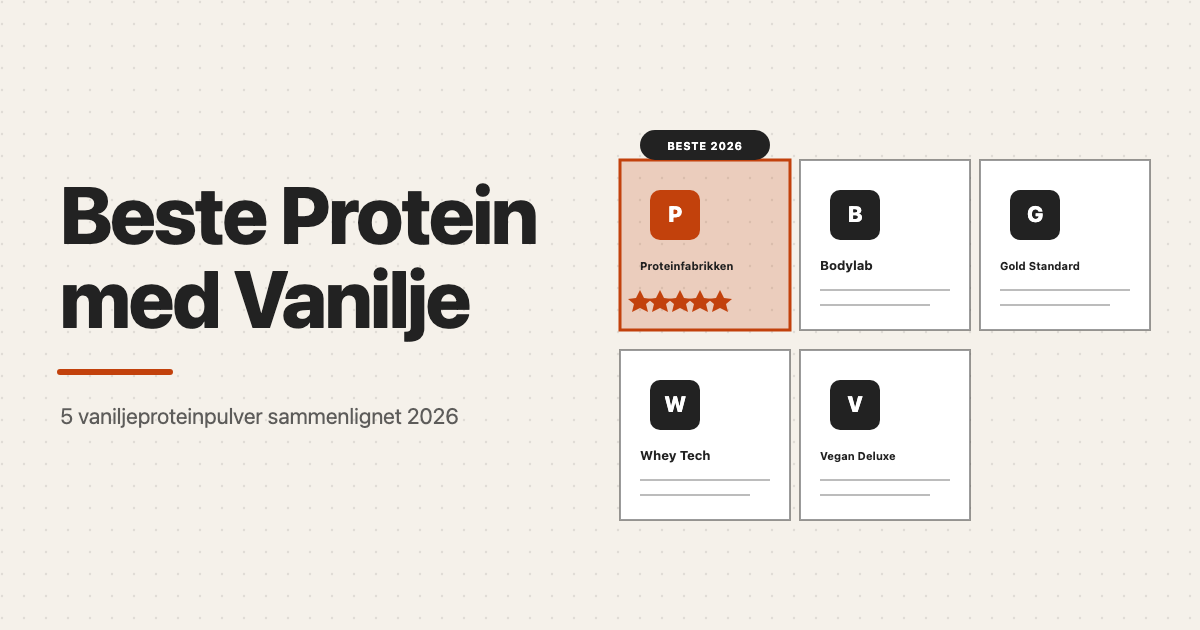 Beste Protein med Vanilje

5 vaniljeproteinpulver sammenlignet 2026

BESTE 2026

P

Proteinfabrikken

B

Bodylab

G

Gold Standard

W

Whey Tech

V

Vegan Deluxe